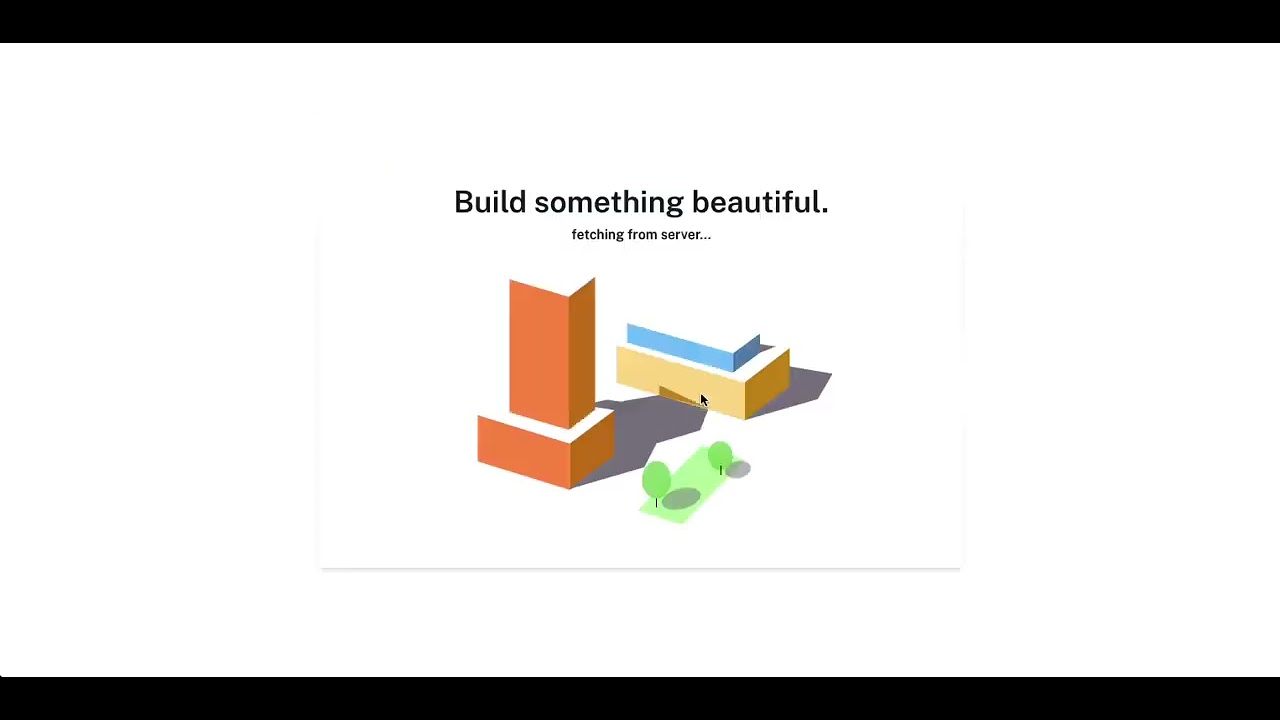 Build something beautiful.

fetching from server...